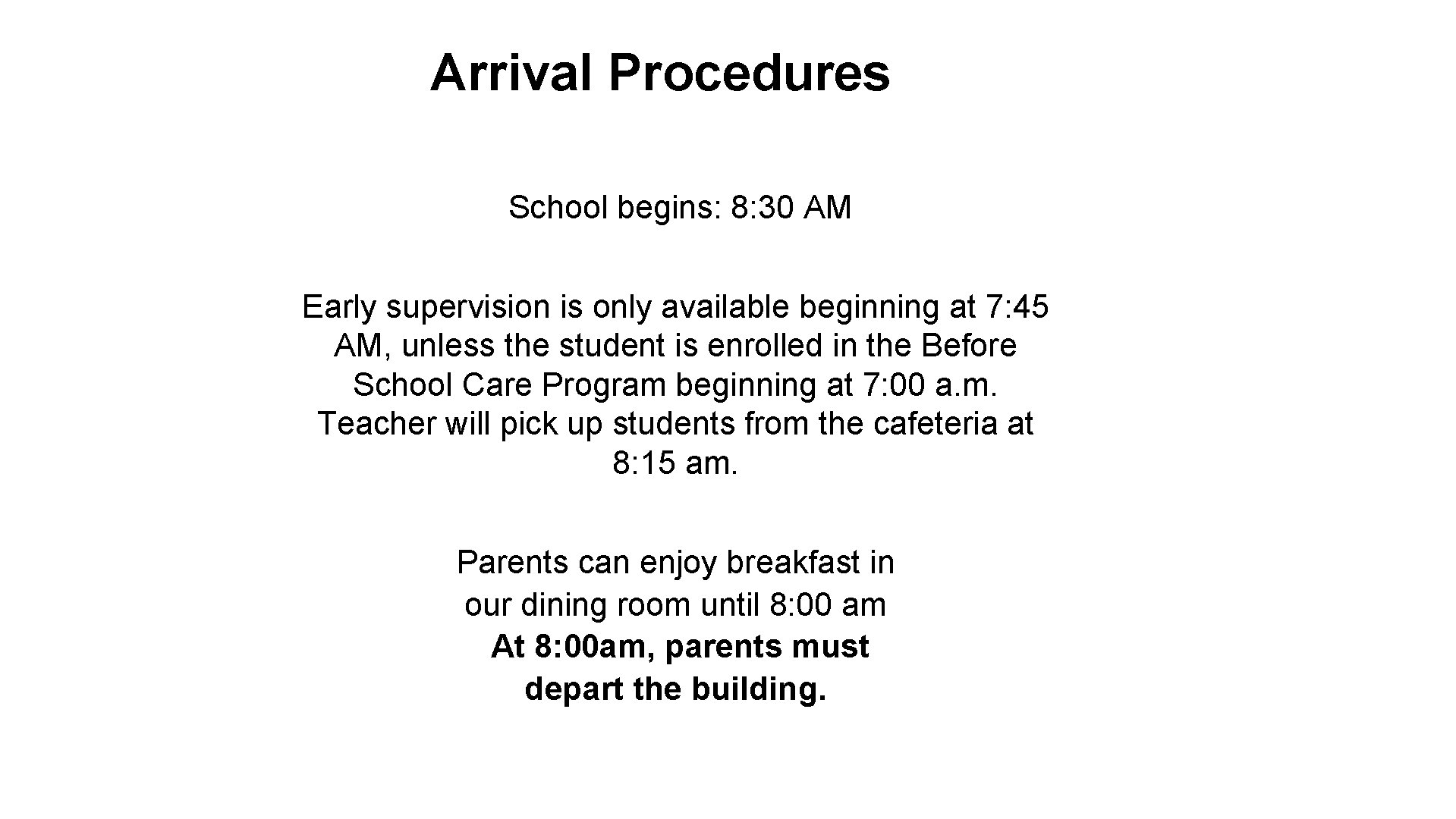 Arrival Procedures

School begins: 8:30 AM

Early supervision is only available beginning at 7:45 AM, unless the student is enrolled in the Before School Care Program beginning at 7:00 a.m. Teacher will pick up students from the cafeteria at 8:15 am.

Parents can enjoy breakfast in our dining room until 8:00 am
At 8:00am, parents must depart the building.